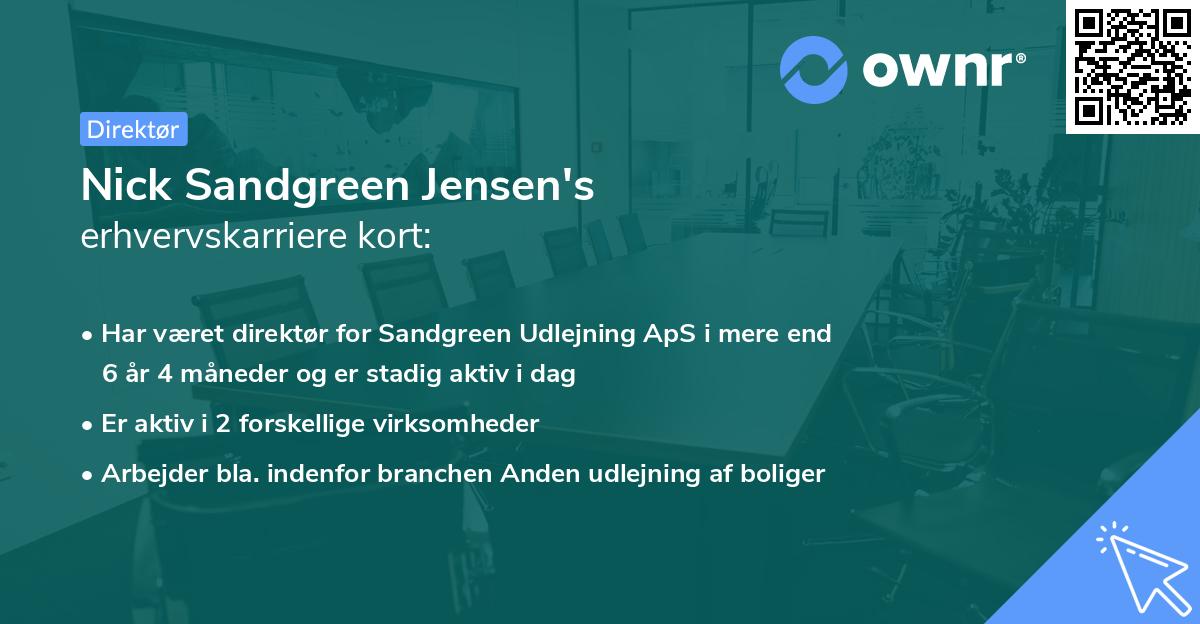 ownr®

Direktør

Nick Sandgreen Jensen's
erhvervskarriere kort:

• Har været direktør for Sandgreen Udlejning ApS i mere end 6 år 4 måneder og er stadig aktiv i dag

• Er aktiv i 2 forskellige virksomheder

• Arbejder bla. indenfor branchen Anden udlejning af boliger